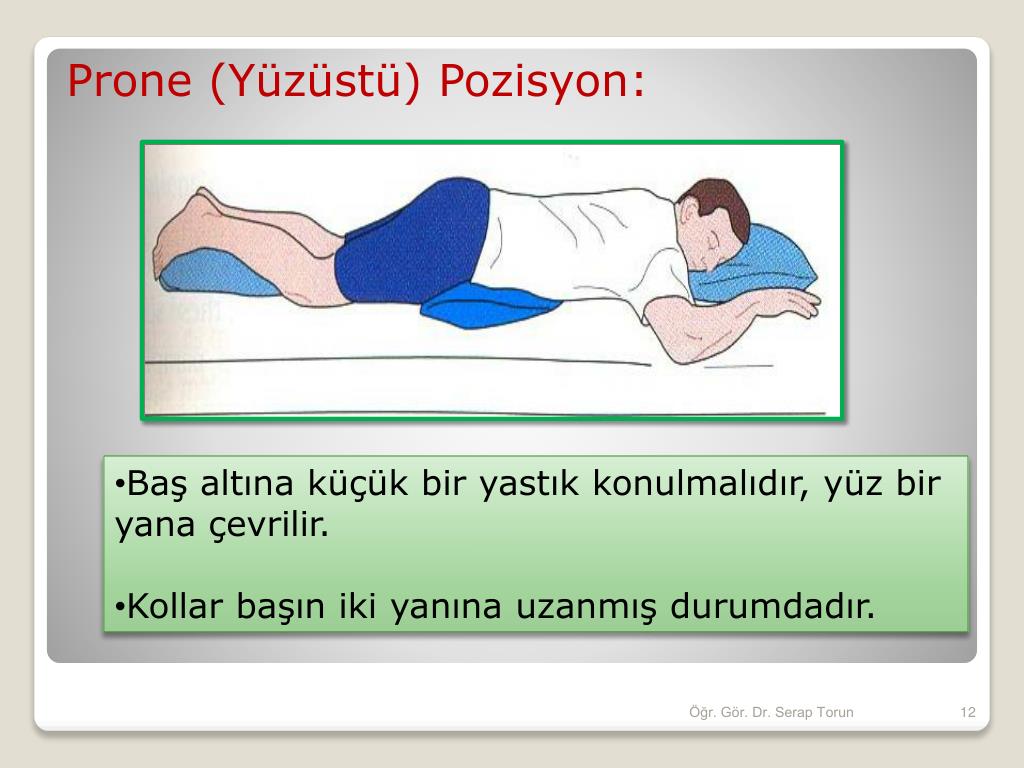 Prone (Yüzüstü) Pozisyon:

•Baş altına küçük bir yastık konulmalıdır, yüz bir yana çevrilir.

•Kollar başın iki yanına uzanmış durumdadır.

Öğr. Gör. Dr. Serap Torun

12